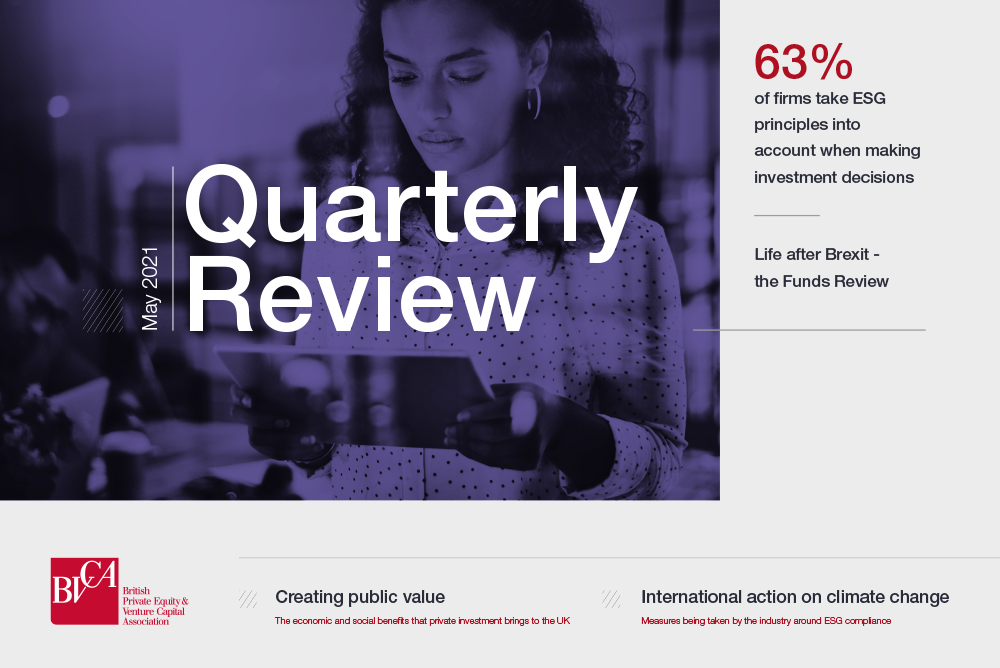 May 2021

Quarterly Review

63%
of firms take ESG principles into account when making investment decisions

Life after Brexit - the Funds Review

BVCA
British Private Equity & Venture Capital Association

Creating public value
The economic and social benefits that private investment brings to the UK

International action on climate change
Measures being taken by the industry around ESG compliance